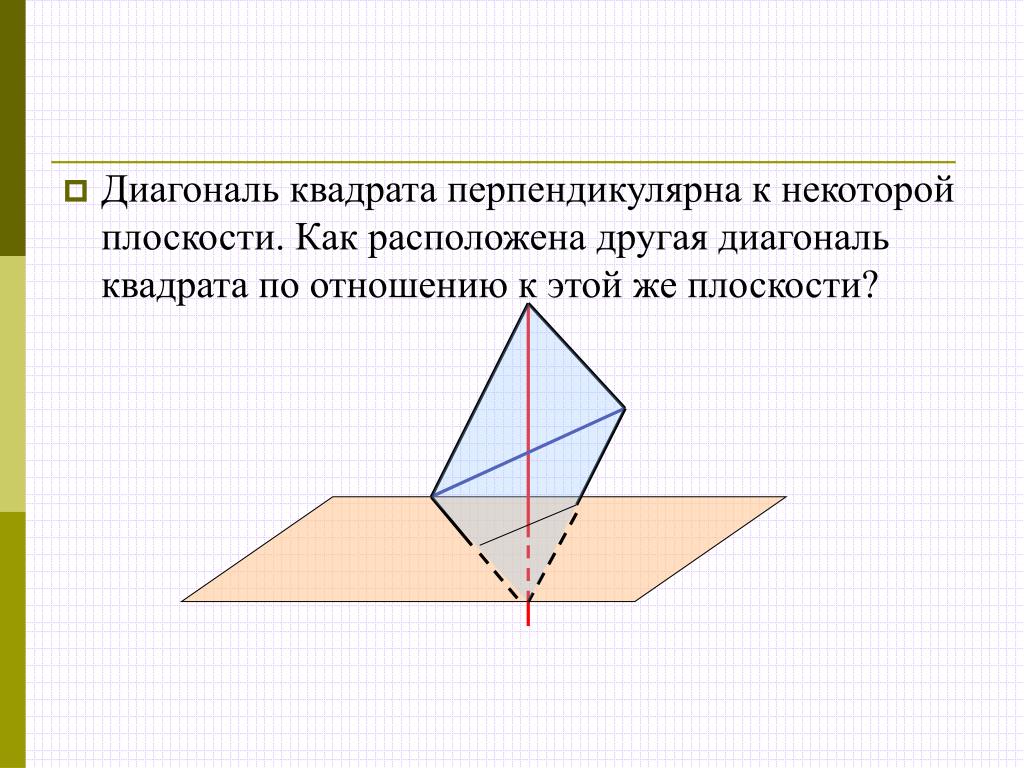 Диагональ квадрата перпендикулярна к некоторой плоскости. Как расположена другая диагональ квадрата по отношению к этой же плоскости?